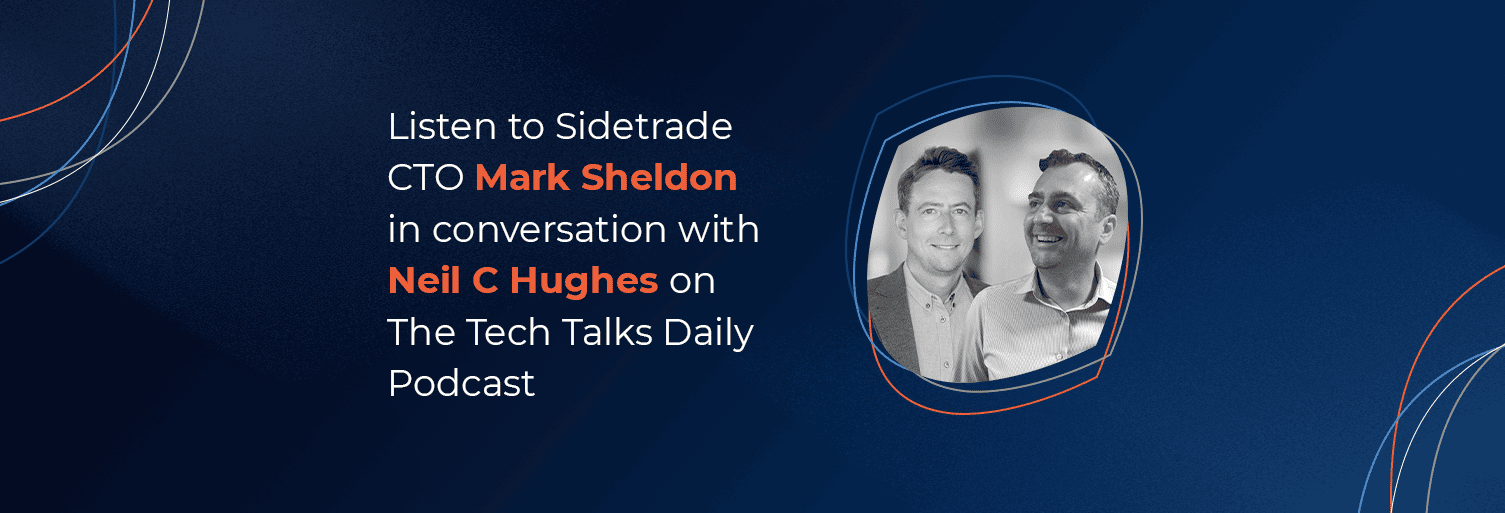 Listen to Sidetrade CTO Mark Sheldon in conversation with Neil C Hughes on The Tech Talks Daily Podcast